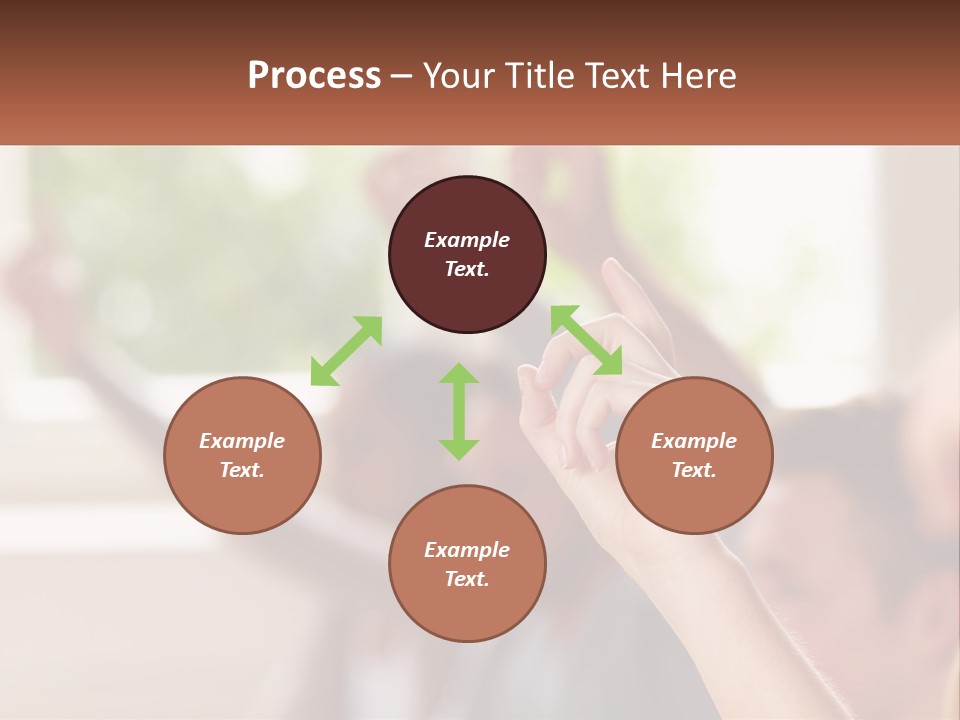 Process – Your Title Text Here

Example Text.

Example Text.

Example Text.

Example Text.